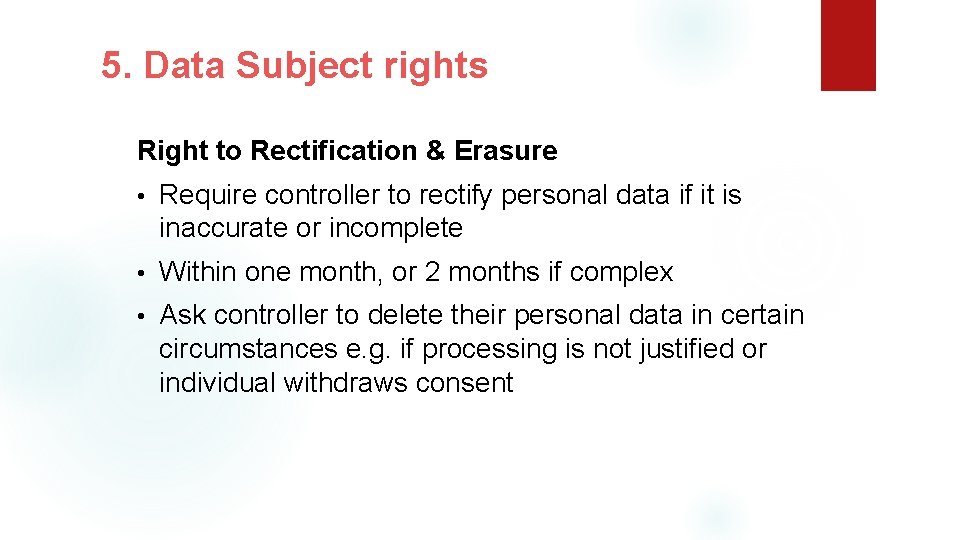 5. Data Subject rights

Right to Rectification & Erasure

• Require controller to rectify personal data if it is inaccurate or incomplete

• Within one month, or 2 months if complex

• Ask controller to delete their personal data in certain circumstances e.g. if processing is not justified or individual withdraws consent